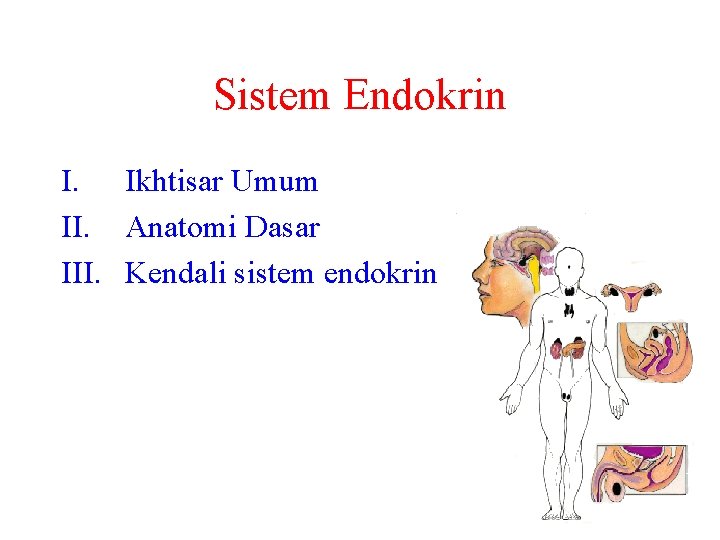 Sistem Endokrin

I. Ikhtisar Umum
II. Anatomi Dasar
III. Kendali sistem endokrin